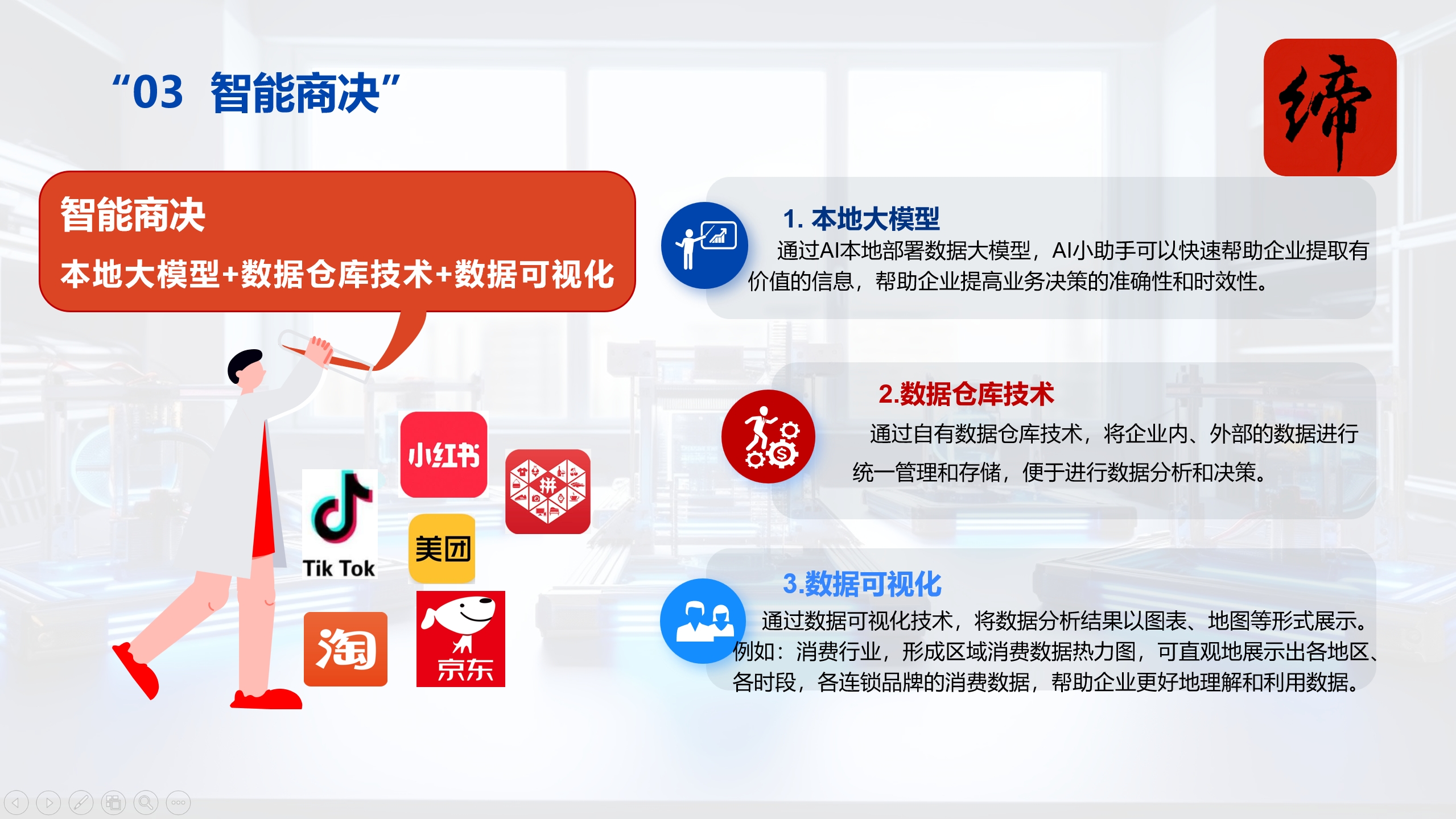 “03 智能商决”

缔

智能商决

本地大模型+数据仓库技术+数据可视化

小红书

拼

Tik Tok

美团

淘

京东

1. 本地大模型

通过AI本地部署数据大模型，AI小助手可以快速帮助企业提取有价值的信息，帮助企业提高业务决策的准确性和时效性。

2.数据仓库技术

通过自有数据仓库技术，将企业内、外部的数据进行统一管理和存储，便于进行数据分析和决策。

3.数据可视化

通过数据可视化技术，将数据分析结果以图表、地图等形式展示。例如：消费行业，形成区域消费数据热力图，可直观地展示出各地区、各时段，各连锁品牌的消费数据，帮助企业更好地理解和利用数据。